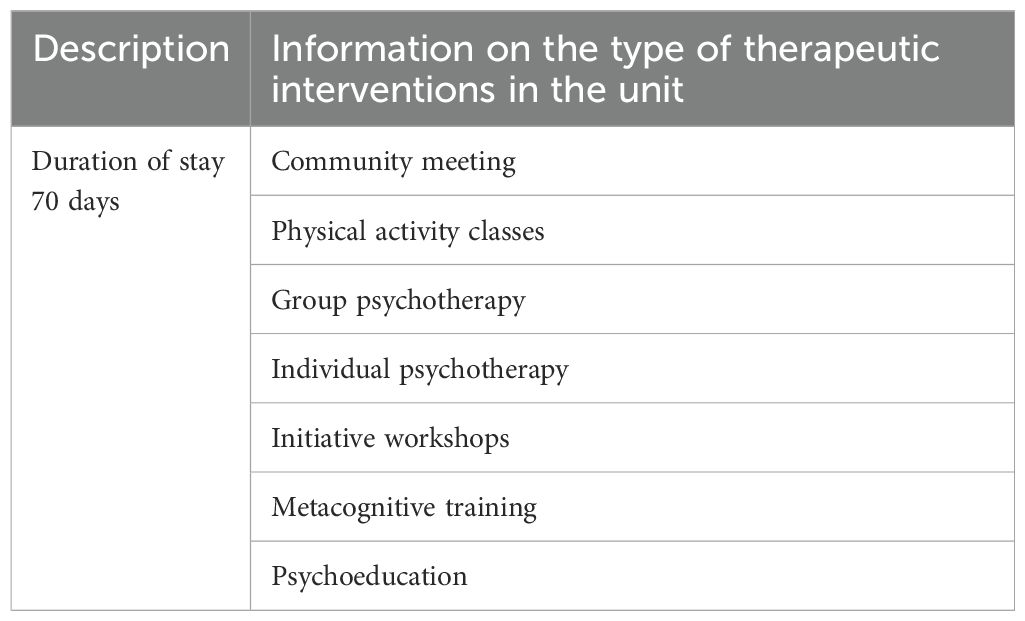 | Description | Information on the type of therapeutic interventions in the unit |
|---|---|
| Duration of stay 70 days | Community meeting |
| | Physical activity classes |
| | Group psychotherapy |
| | Individual psychotherapy |
| | Initiative workshops |
| | Metacognitive training |
| | Psychoeducation |